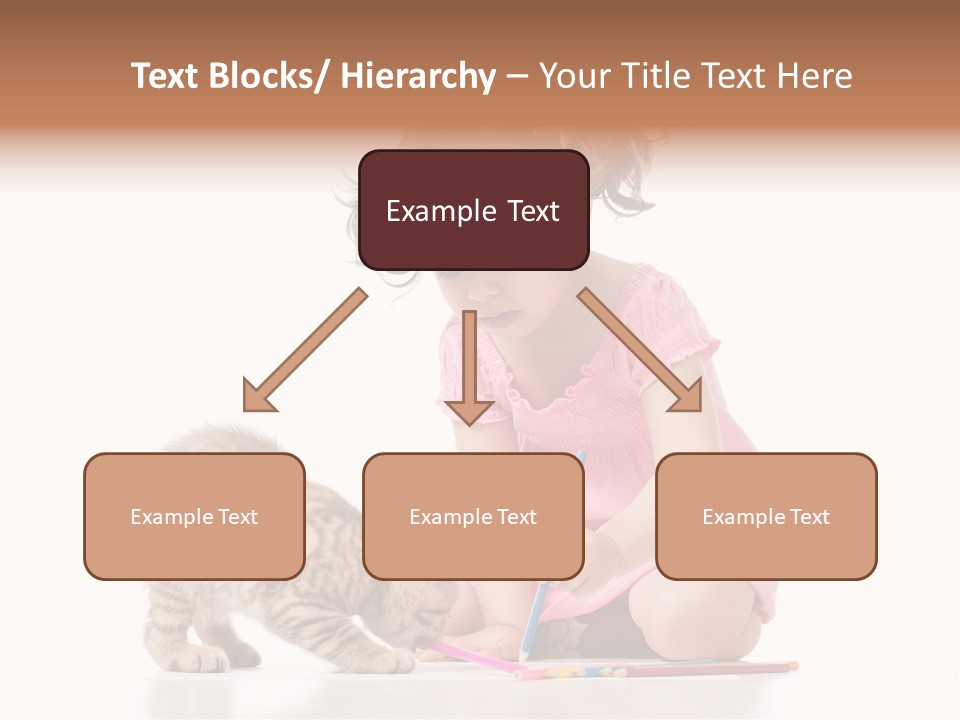 Text Blocks/ Hierarchy – Your Title Text Here

Example Text

Example Text

Example Text

Example Text